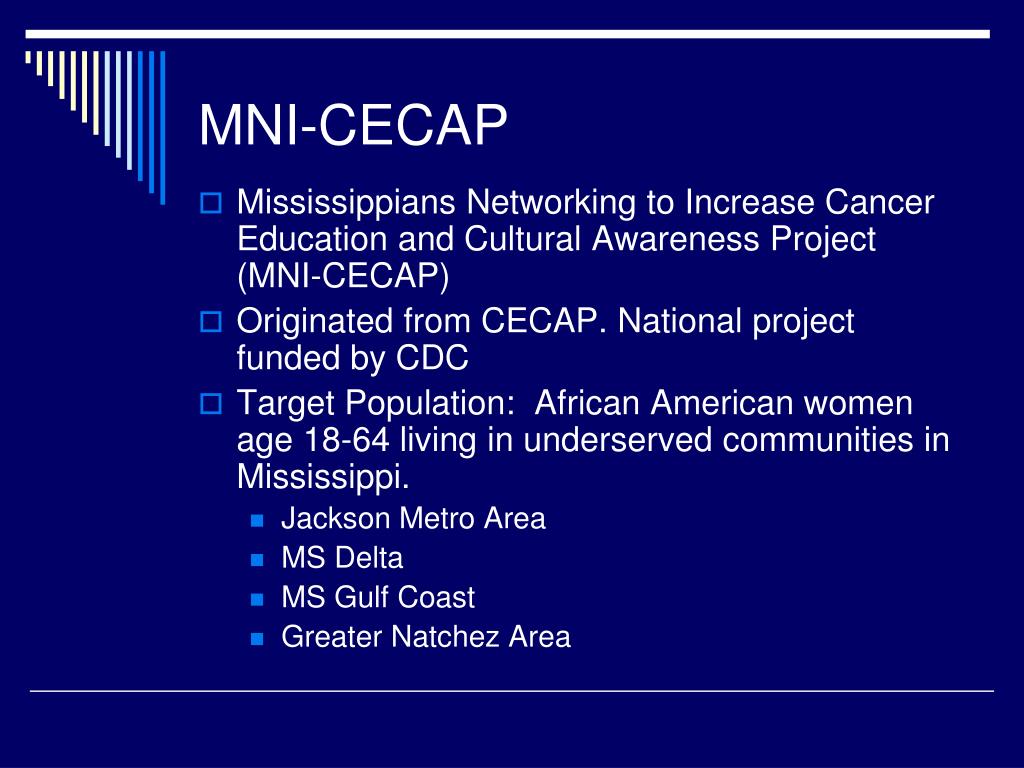 MNI-CECAP

Mississippians Networking to Increase Cancer Education and Cultural Awareness Project (MNI-CECAP)

Originated from CECAP. National project funded by CDC

Target Population:  African American women age 18-64 living in underserved communities in Mississippi.

Jackson Metro Area

MS Delta

MS Gulf Coast

Greater Natchez Area